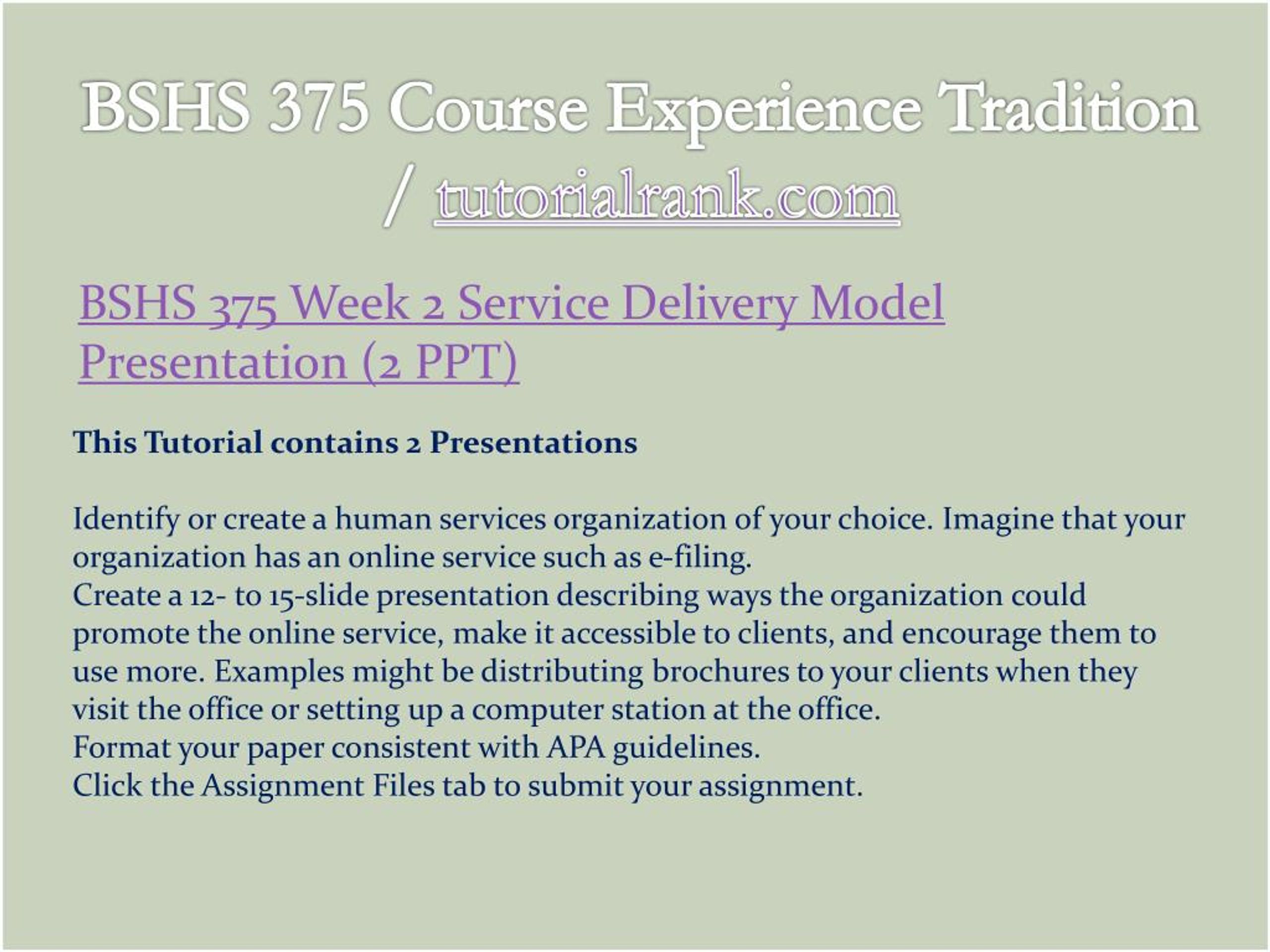 BSHS 375 Course Experience Tradition / tutorialrank.com

BSHS 375 Week 2 Service Delivery Model Presentation (2 PPT)

This Tutorial contains 2 Presentations

Identify or create a human services organization of your choice. Imagine that your organization has an online service such as e-filing.
Create a 12- to 15-slide presentation describing ways the organization could promote the online service, make it accessible to clients, and encourage them to use more. Examples might be distributing brochures to your clients when they visit the office or setting up a computer station at the office.
Format your paper consistent with APA guidelines.
Click the Assignment Files tab to submit your assignment.